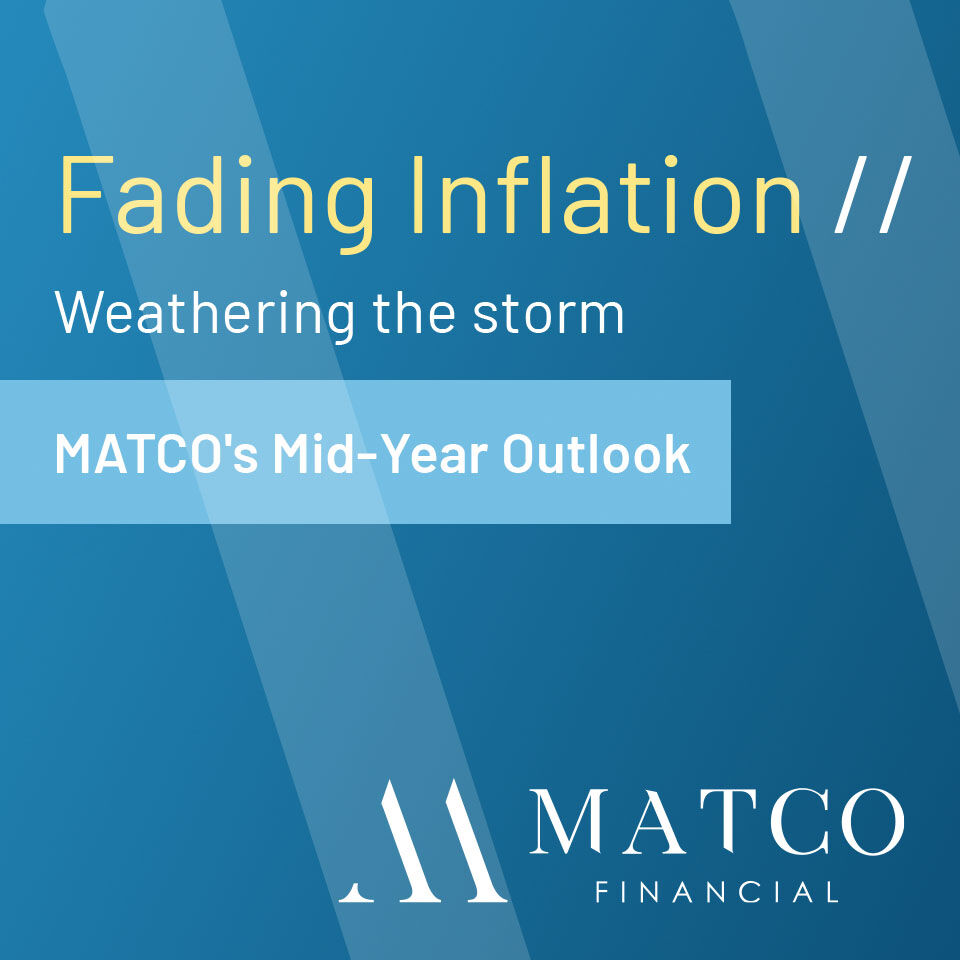 Fading Inflation //

Weathering the storm

MATCO's Mid-Year Outlook

MATCO
FINANCIAL